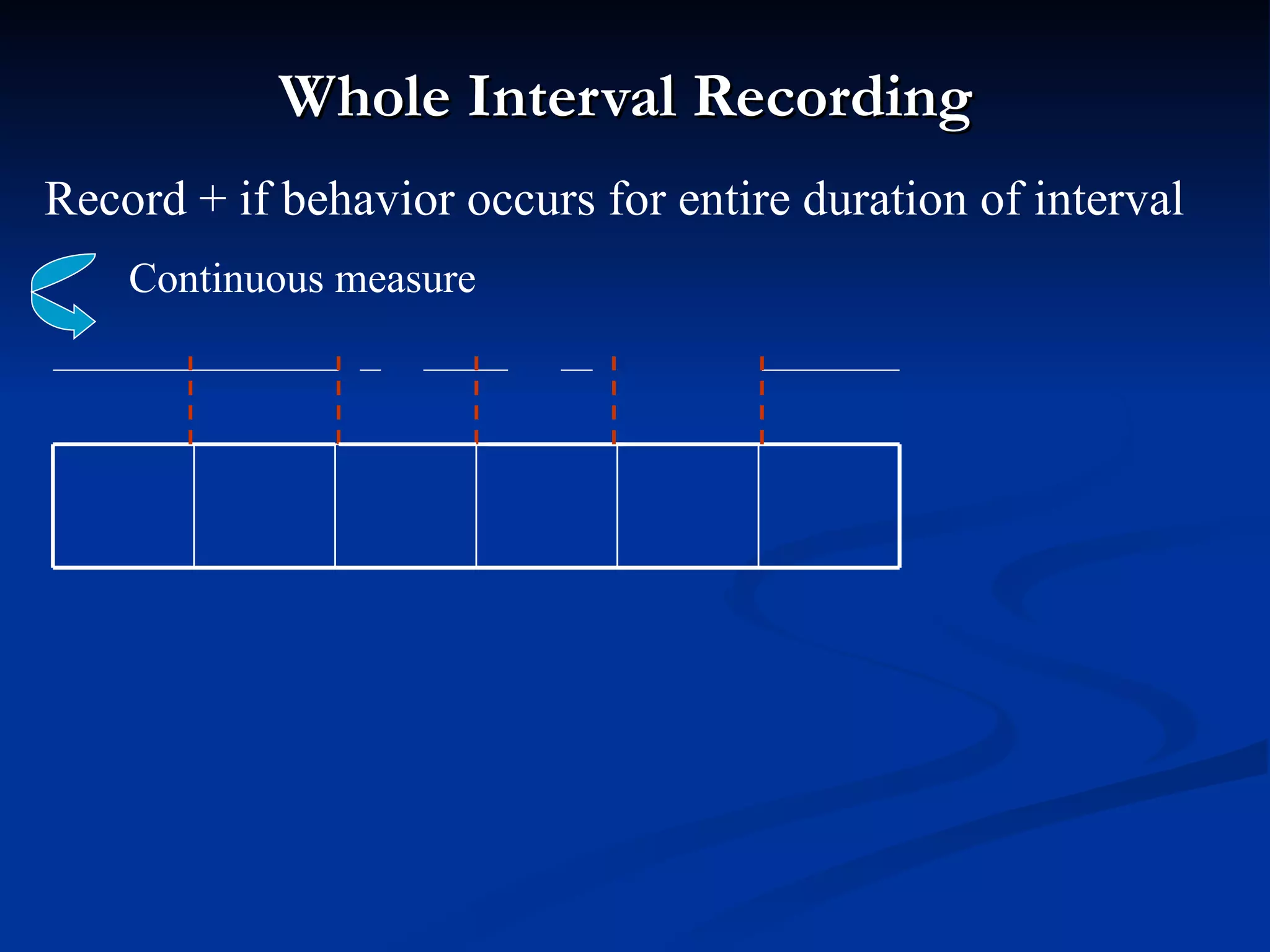 Whole Interval Recording

Record + if behavior occurs for entire duration of interval

Continuous measure